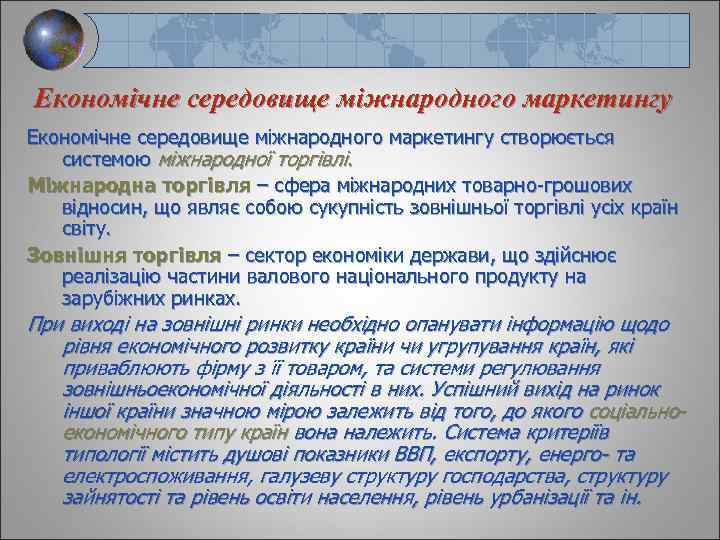 Економічне середовище міжнародного маркетингу

Економічне середовище міжнародного маркетингу створюється системою міжнародної торгівлі.

Міжнародна торгівля – сфера міжнародних товарно-грошових відносин, що являє собою сукупність зовнішньої торгівлі усіх країн світу.

Зовнішня торгівля – сектор економіки держави, що здійснює реалізацію частини валового національного продукту на зарубіжних ринках.

При виході на зовнішні ринки необхідно опанувати інформацію щодо рівня економічного розвитку країни чи угрупування країн, які приваблюють фірму з її товаром, та системи регулювання зовнішньоекономічної діяльності в них. Успішний вихід на ринок іншої країни значною мірою залежить від того, до якого соціально-економічного типу країн вона належить. Система критеріїв типології містить душові показники ВВП, експорту, енерго- та електроспоживання, галузеву структуру господарства, структуру зайнятості та рівень освіти населення, рівень урбанізації та ін.